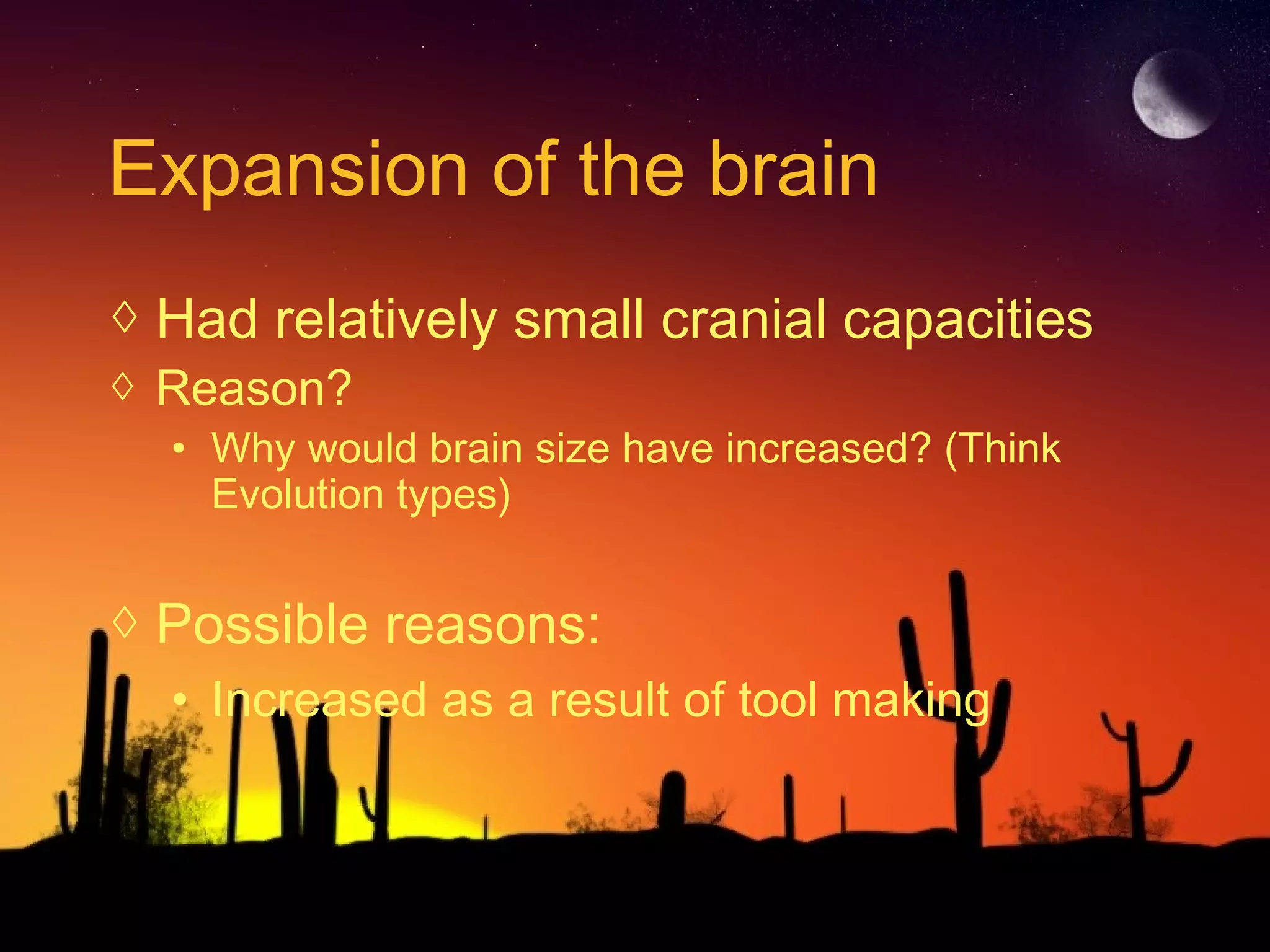 Expansion of the brain

◊ Had relatively small cranial capacities
◊ Reason?
• Why would brain size have increased? (Think Evolution types)

◊ Possible reasons:
• Increased as a result of tool making